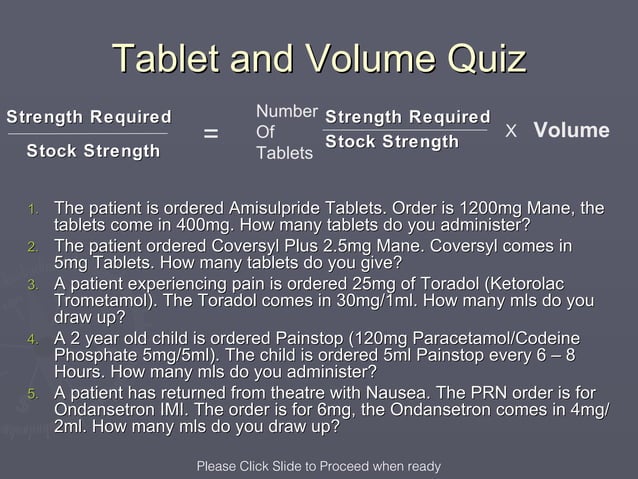 Tablet and Volume Quiz

$\frac{\text{Strength Required}}{\text{Stock Strength}}$ = Number Of Tablets $\frac{\text{Strength Required}}{\text{Stock Strength}}$ X Volume

1. The patient is ordered Amisulpride Tablets. Order is 1200mg Mane, the tablets come in 400mg. How many tablets do you administer?
2. The patient ordered Coversyl Plus 2.5mg Mane. Coversyl comes in 5mg Tablets. How many tablets do you give?
3. A patient experiencing pain is ordered 25mg of Toradol (Ketorolac Trometamol). The Toradol comes in 30mg/1ml. How many mls do you draw up?
4. A 2 year old child is ordered Painstop (120mg Paracetamol/Codeine Phosphate 5mg/5ml). The child is ordered 5ml Painstop every 6 – 8 Hours. How many mls do you administer?
5. A patient has returned from theatre with Nausea. The PRN order is for Ondansetron IMI. The order is for 6mg, the Ondansetron comes in 4mg/2ml. How many mls do you draw up?

Please Click Slide to Proceed when ready